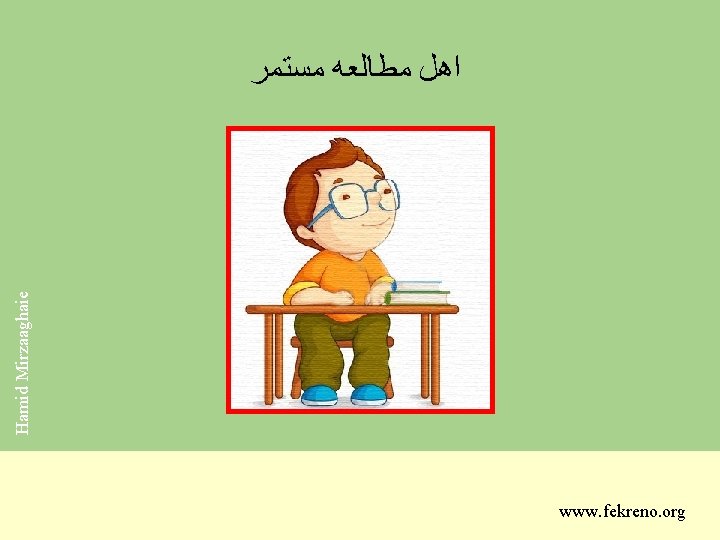 اهل مطالعه مستمر

Hamid Mirzaaghaie

www.fekreno.org